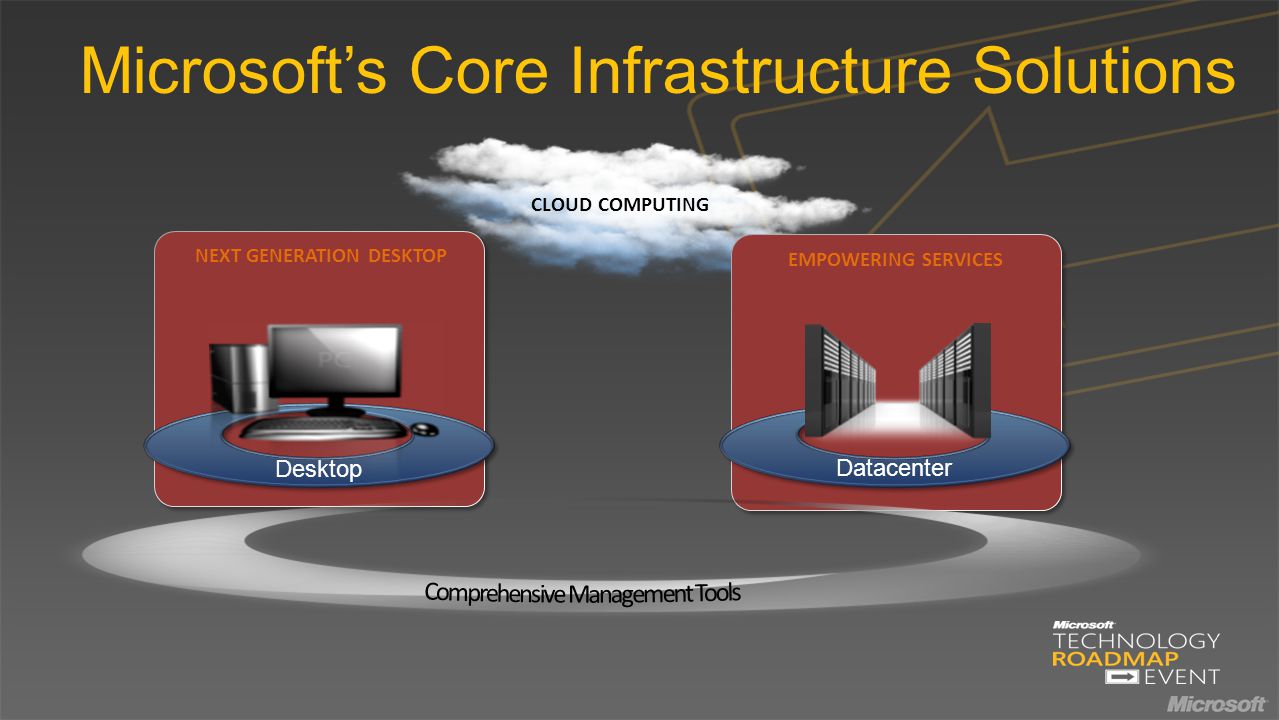 Microsoft's Core Infrastructure Solutions

CLOUD COMPUTING

NEXT GENERATION DESKTOP

PC

Desktop

EMPOWERING SERVICES

Datacenter

Comprehensive Management Tools

Microsoft TECHNOLOGY ROADMAP EVENT

Microsoft